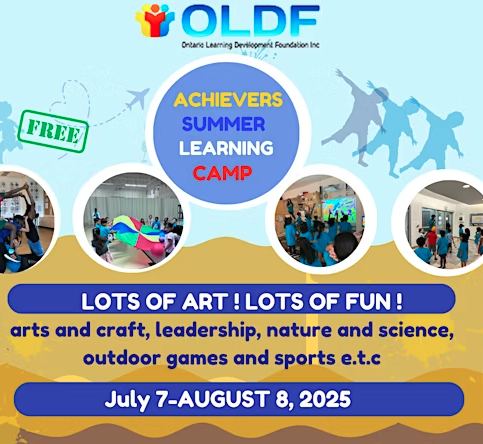 OLDF
Ontario Learning Development Foundation Inc

FREE

ACHIEVERS
SUMMER
LEARNING
CAMP

LOTS OF ART ! LOTS OF FUN !
arts and craft, leadership, nature and science, outdoor games and sports e.t.c

July 7-AUGUST 8, 2025